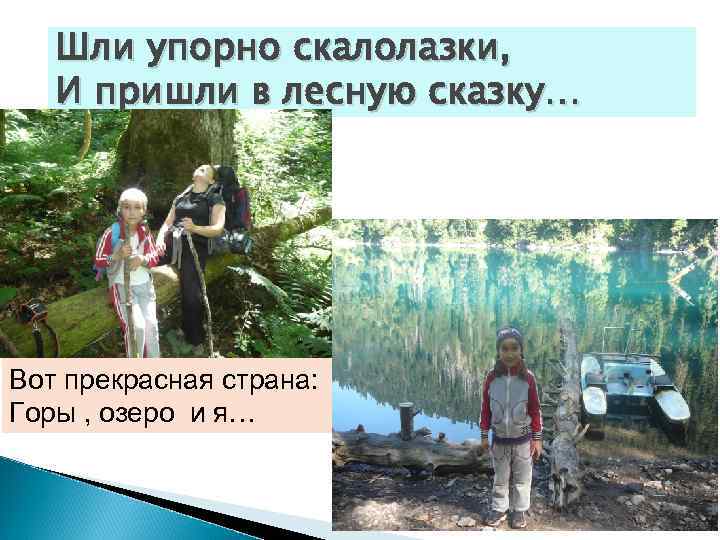 Шли упорно скалолазки,
И пришли в лесную сказку…

Вот прекрасная страна:
Горы , озеро и я…